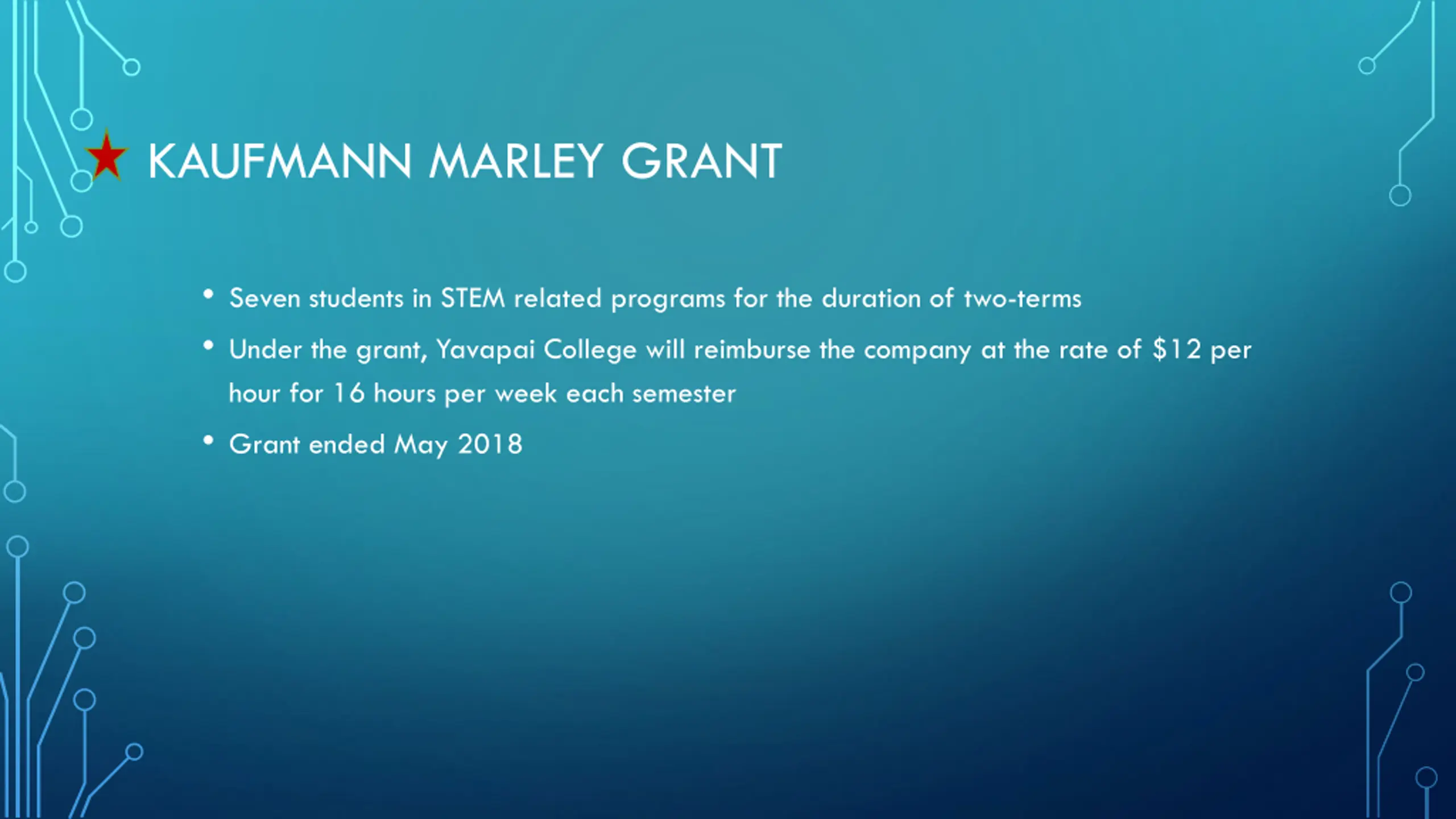 KAUFMANN MARLEY GRANT

• Seven students in STEM related programs for the duration of two-terms

• Under the grant, Yavapai College will reimburse the company at the rate of \$12 per hour for 16 hours per week each semester

• Grant ended May 2018